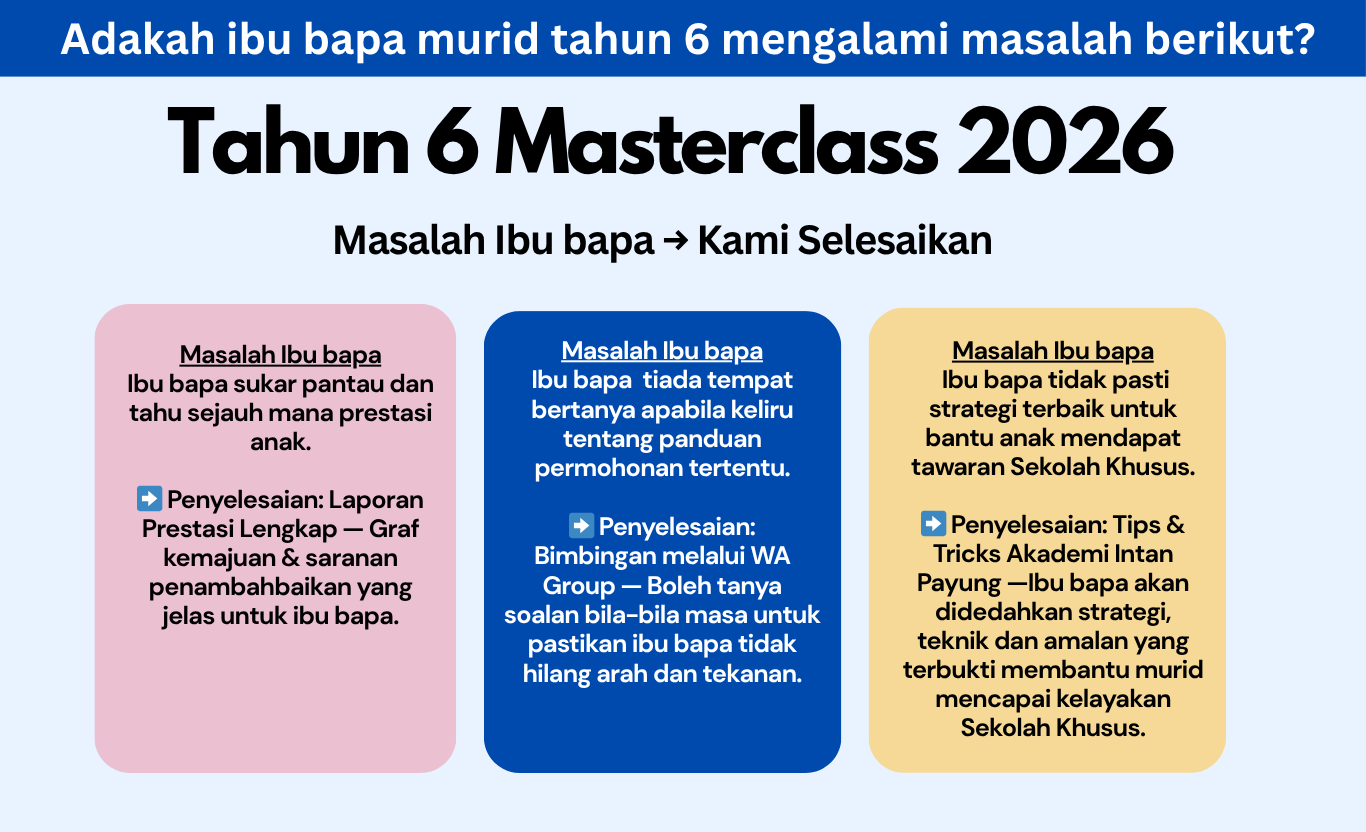 Adakah ibu bapa murid tahun 6 mengalami masalah berikut?

Tahun 6 Masterclass 2026

Masalah Ibu bapa → Kami Selesaikan

Masalah Ibu bapa
Ibu bapa sukar pantau dan tahu sejauh mana prestasi anak.

➡️ Penyelesaian: Laporan Prestasi Lengkap — Graf kemajuan & saranan penambahbaikan yang jelas untuk ibu bapa.

Masalah Ibu bapa
Ibu bapa tiada tempat bertanya apabila keliru tentang panduan permohonan tertentu.

➡️ Penyelesaian: Bimbingan melalui WA Group — Boleh tanya soalan bila-bila masa untuk pastikan ibu bapa tidak hilang arah dan tekanan.

Masalah Ibu bapa
Ibu bapa tidak pasti strategi terbaik untuk bantu anak mendapat tawaran Sekolah Khusus.

➡️ Penyelesaian: Tips & Tricks Akademi Intan Payung —Ibu bapa akan didedahkan strategi, teknik dan amalan yang terbukti membantu murid mencapai kelayakan Sekolah Khusus.